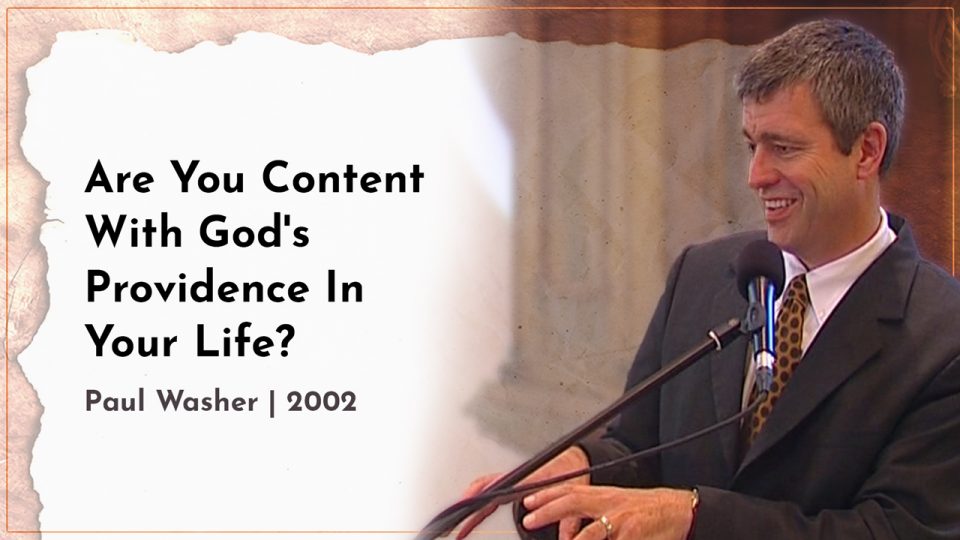 Are You Content With God's Providence In Your Life?

Paul Washer | 2002